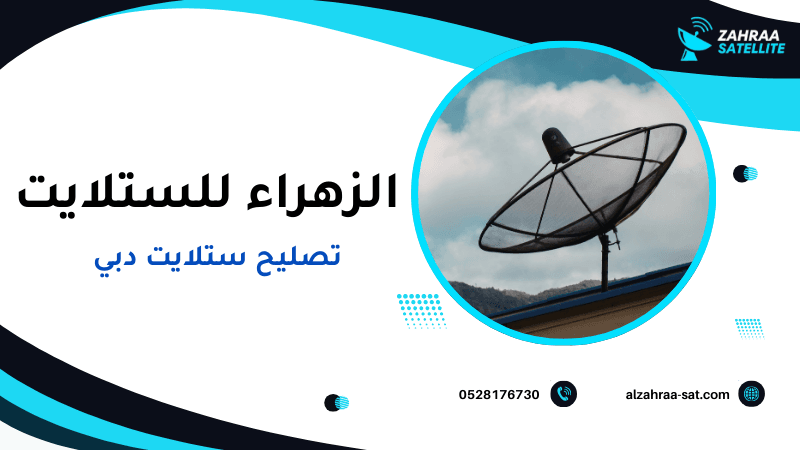 ZAHRAA SATELLITE

الزهراء للستلايت

تصليح ستلايت دبي

0528176730

alzahraa-sat.com